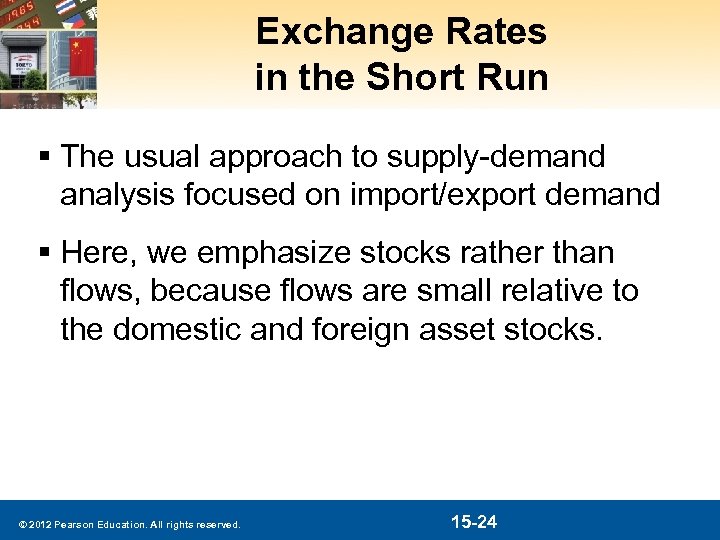 Exchange Rates in the Short Run

▪ The usual approach to supply-demand analysis focused on import/export demand

▪ Here, we emphasize stocks rather than flows, because flows are small relative to the domestic and foreign asset stocks.

© 2012 Pearson Education. All rights reserved.

15-24